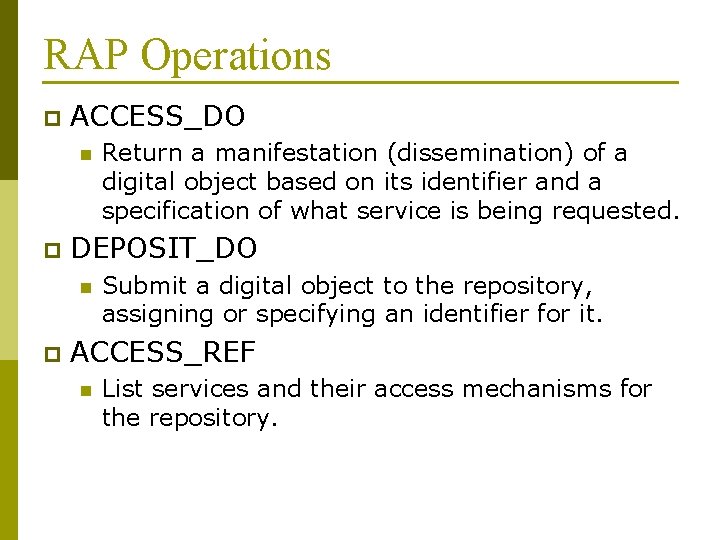 RAP Operations

ACCESS_DO

Return a manifestation (dissemination) of a digital object based on its identifier and a specification of what service is being requested.

DEPOSIT_DO

Submit a digital object to the repository, assigning or specifying an identifier for it.

ACCESS_REF

List services and their access mechanisms for the repository.